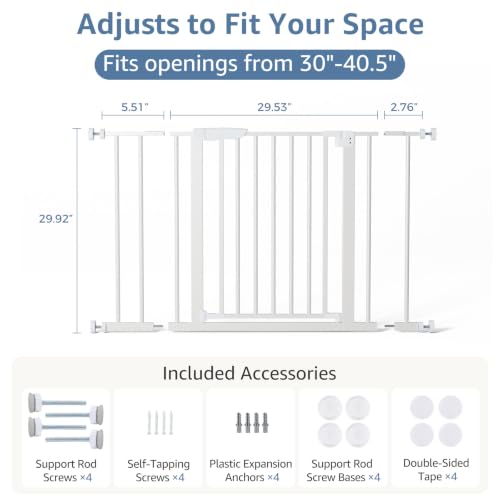 Adjusts to Fit Your Space

Fits openings from 30"-40.5"

5.51"

29.53"

2.76"

29.92"

Included Accessories

Support Rod Screws ×4

Self-Tapping Screws ×4

Plastic Expansion Anchors ×4

Support Rod Screw Bases ×4

Double-Sided Tape ×4